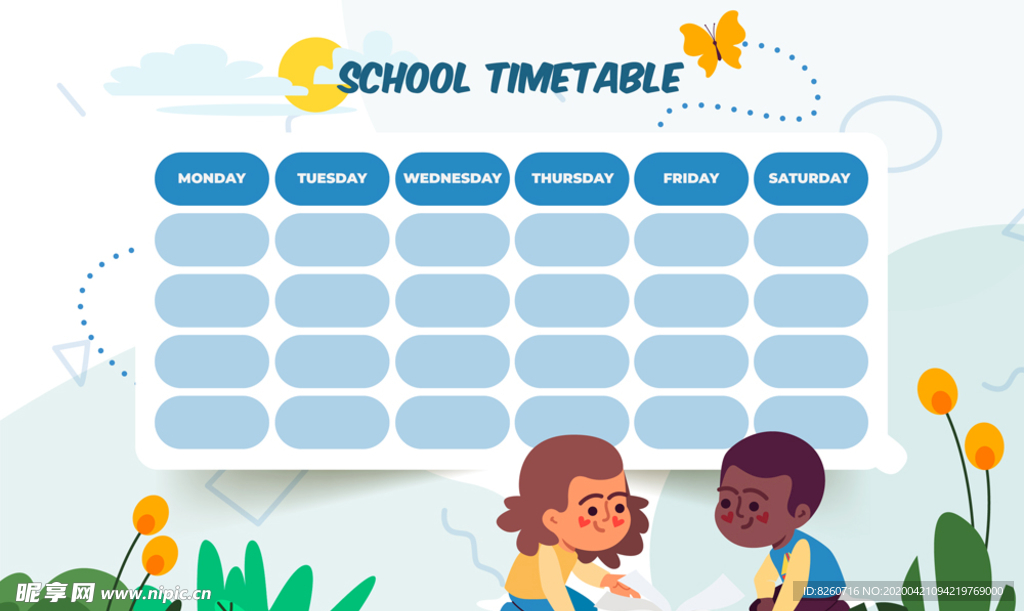 SCHOOL TIMETABLE

| MONDAY | TUESDAY | WEDNESDAY | THURSDAY | FRIDAY | SATURDAY |
|---|---|---|---|---|---|
| | | | | | |
| | | | | | |
| | | | | | |
| | | | | | |

昵享网 www.nipic.cn

ID:8260716 NO:20200421094219769000